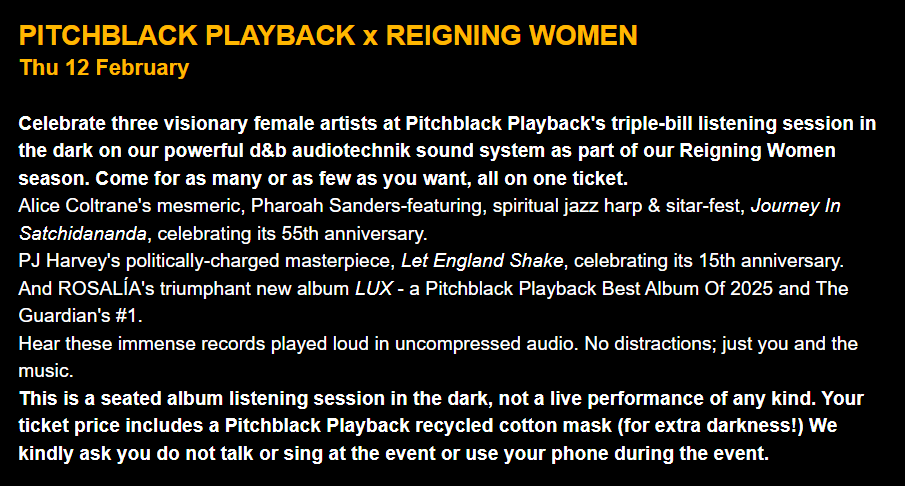 PITCHBLACK PLAYBACK x REIGNING WOMEN
Thu 12 February

Celebrate three visionary female artists at Pitchblack Playback's triple-bill listening session in the dark on our powerful d&b audiotechnik sound system as part of our Reigning Women season. Come for as many or as few as you want, all on one ticket.
Alice Coltrane's mesmeric, Pharoah Sanders-featuring, spiritual jazz harp & sitar-fest, Journey In Satchidananda, celebrating its 55th anniversary.
PJ Harvey's politically-charged masterpiece, Let England Shake, celebrating its 15th anniversary.
And ROSALÍA's triumphant new album LUX - a Pitchblack Playback Best Album Of 2025 and The Guardian's #1.
Hear these immense records played loud in uncompressed audio. No distractions; just you and the music.
This is a seated album listening session in the dark, not a live performance of any kind. Your ticket price includes a Pitchblack Playback recycled cotton mask (for extra darkness!) We kindly ask you do not talk or sing at the event or use your phone during the event.